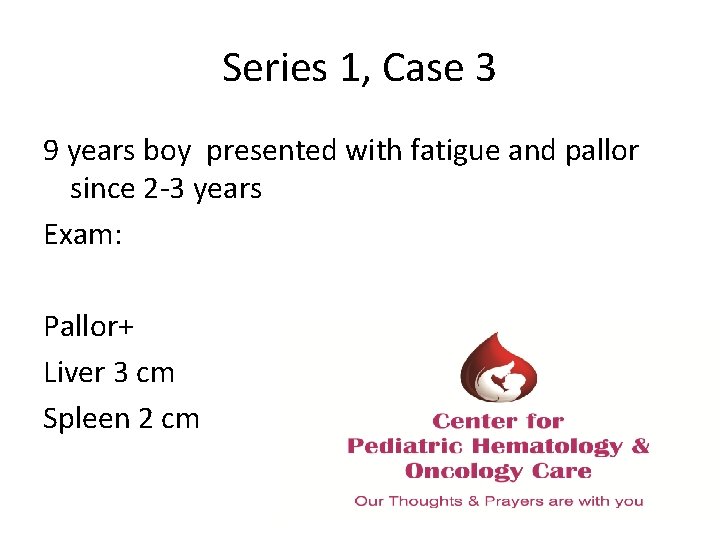 Series 1, Case 3

9 years boy  presented with fatigue and pallor since 2-3 years

Exam:

Pallor+

Liver 3 cm

Spleen 2 cm

Center for
Pediatric Hematology &
Oncology Care

Our Thoughts & Prayers are with you